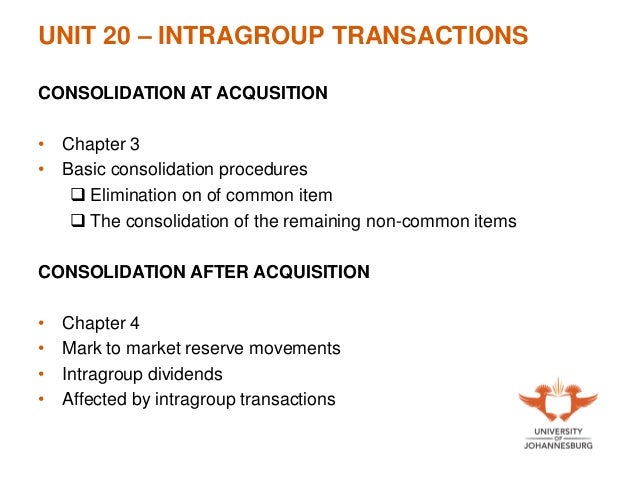 UNIT 20 – INTRAGROUP TRANSACTIONS

CONSOLIDATION AT ACQUSITION

• Chapter 3
• Basic consolidation procedures
❑ Elimination on of common item
❑ The consolidation of the remaining non-common items

CONSOLIDATION AFTER ACQUISITION

• Chapter 4
• Mark to market reserve movements
• Intragroup dividends
• Affected by intragroup transactions

UNIVERSITY OF JOHANNESBURG